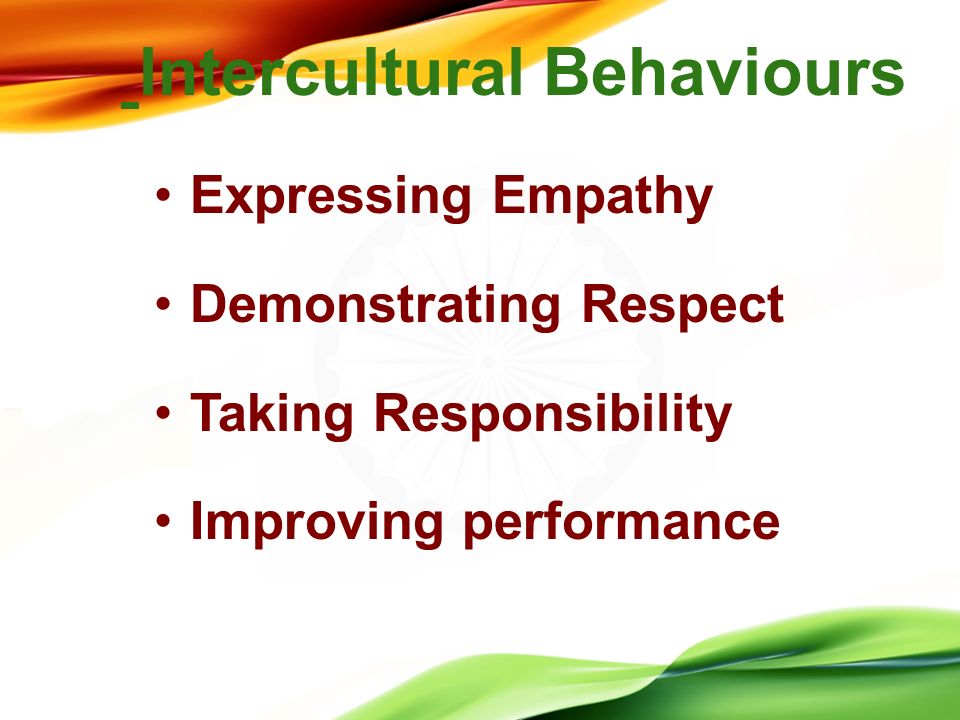 Intercultural Behaviours

• Expressing Empathy

• Demonstrating Respect

• Taking Responsibility

• Improving performance